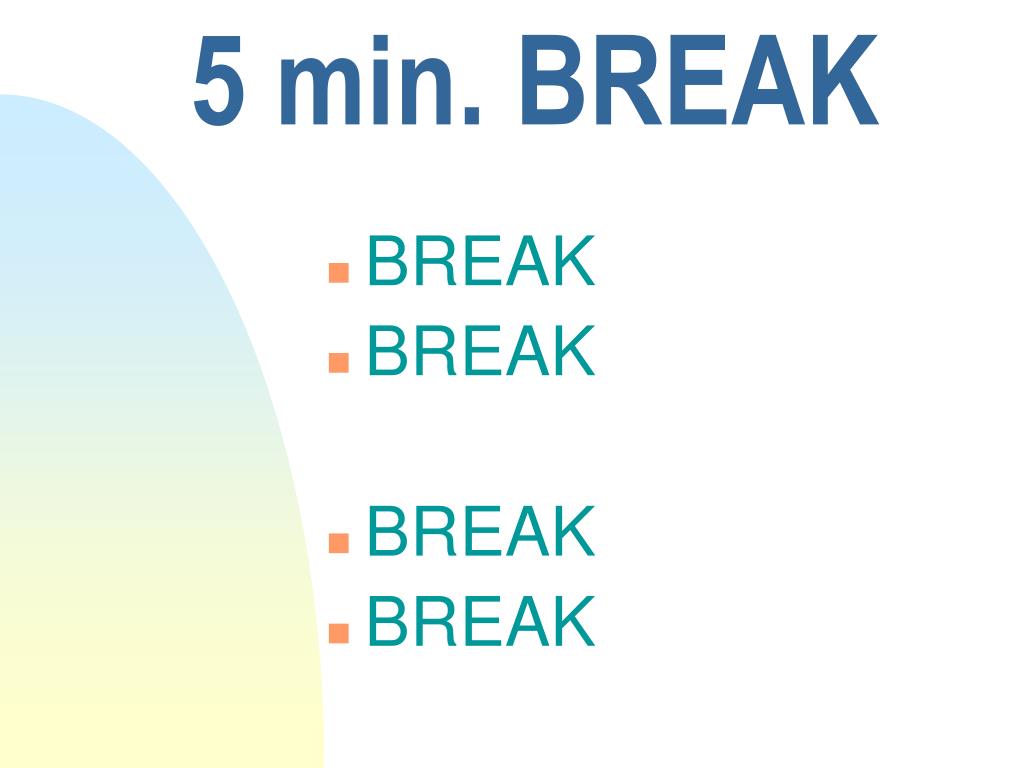 5 min. BREAK

- BREAK
- BREAK

- BREAK
- BREAK